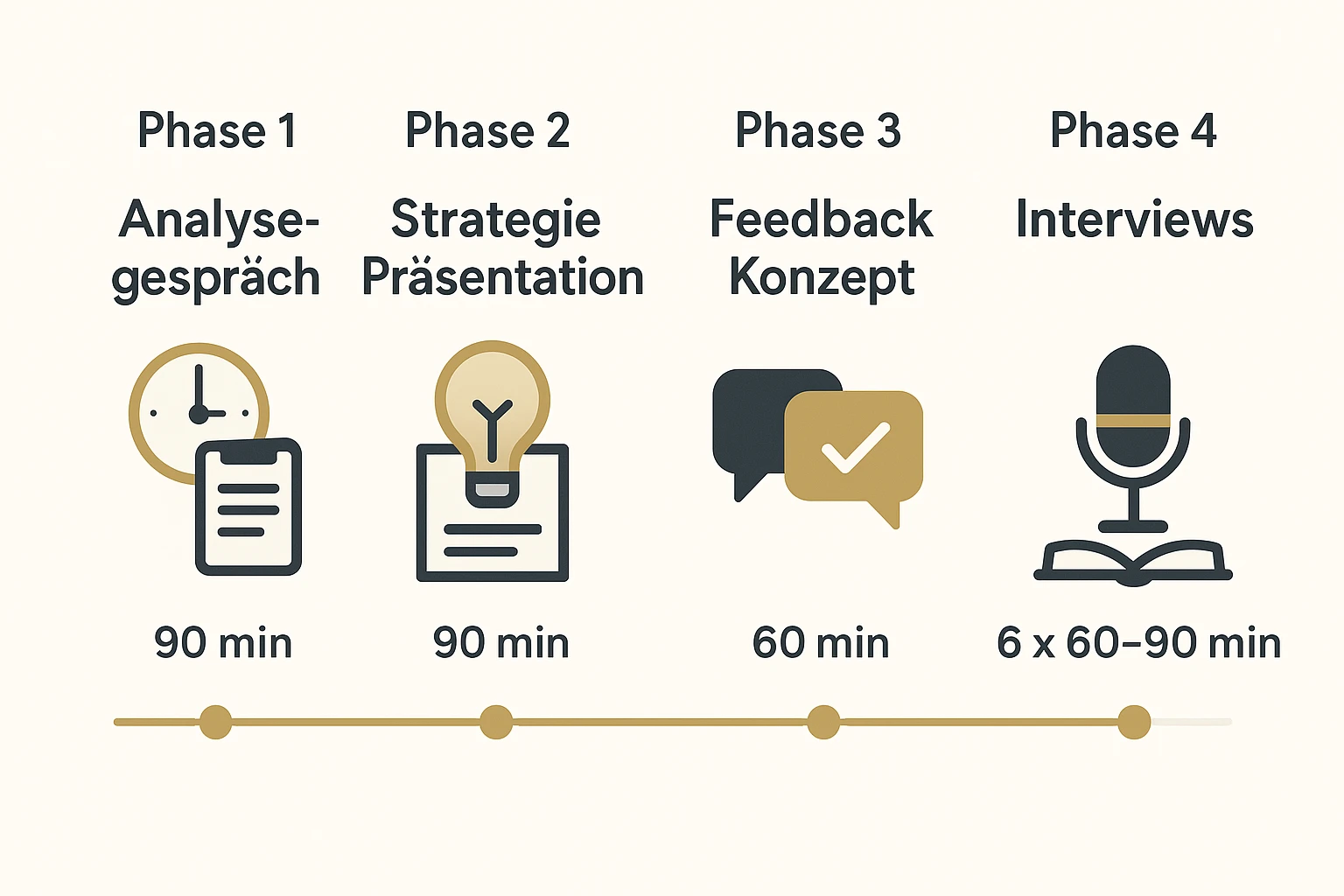 Phase 1

Analysegespräch

90 min

Phase 2

Strategie Präsentation

90 min

Phase 3

Feedback Konzept

60 min

Phase 4

Interviews

6 x 60–90 min